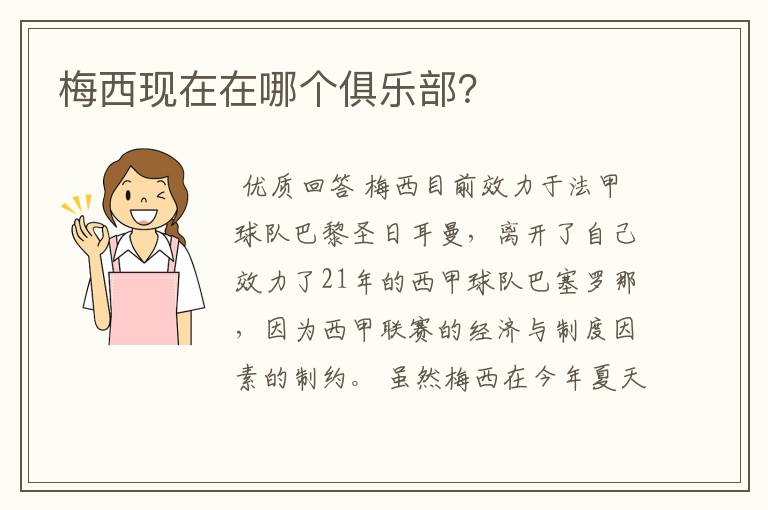 梅西现在在哪个俱乐部?

优质回答 梅西目前效力于法甲球队巴黎圣日耳曼，离开了自己效力了21年的西甲球队巴塞罗那，因为西甲联赛的经济与制度因素的制约。 虽然梅西在今年夏天